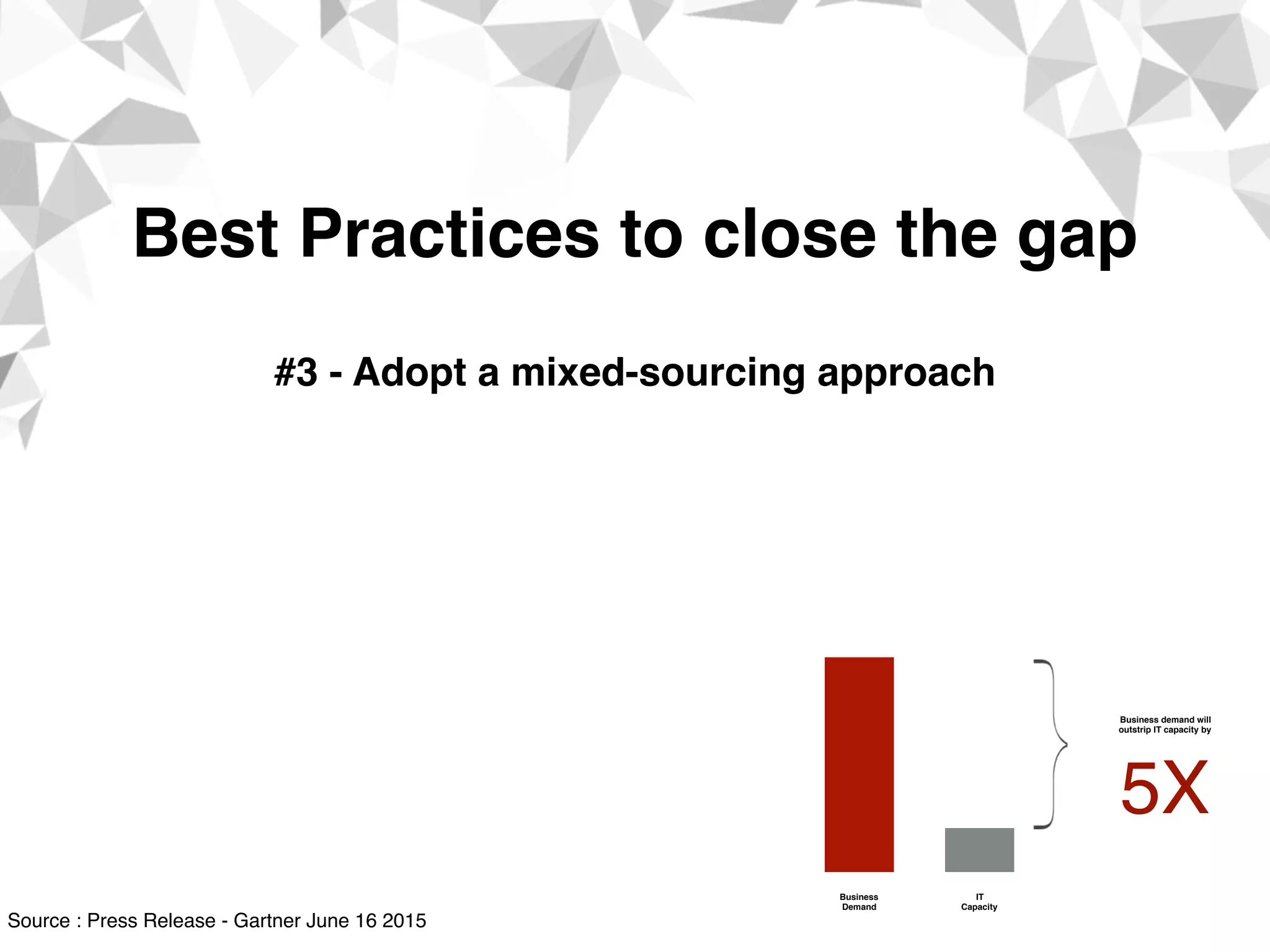 Best Practices to close the gap

#3 - Adopt a mixed-sourcing approach

Business demand will outstrip IT capacity by

5X

Business Demand

IT Capacity

Source : Press Release - Gartner June 16 2015